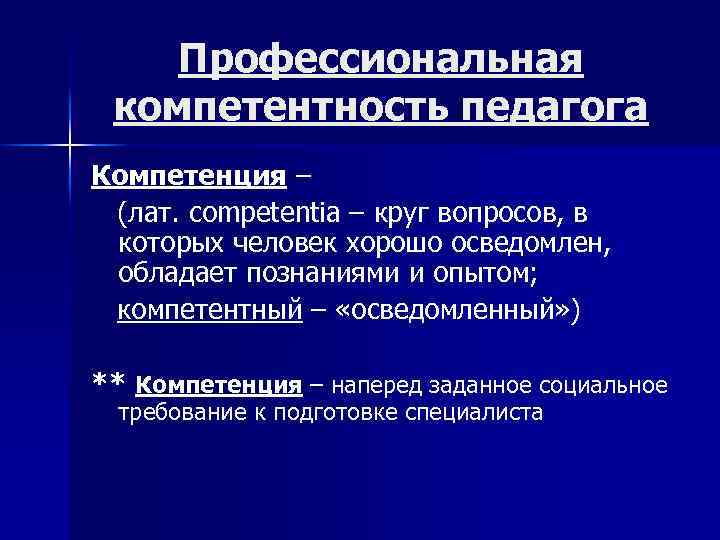 Профессиональная компетентность педагога

Компетенция –

(лат. competentia – круг вопросов, в которых человек хорошо осведомлен, обладает познаниями и опытом;

компетентный – «осведомленный»)

** Компетенция – наперед заданное социальное требование к подготовке специалиста